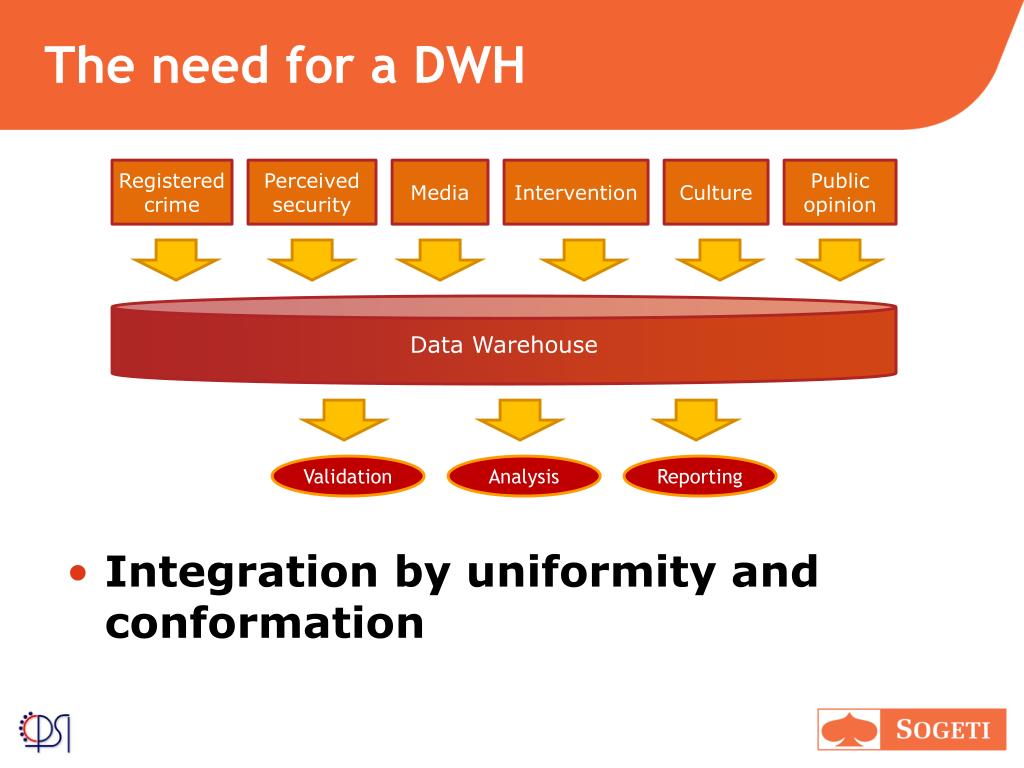 The need for a DWH

Registered crime

Perceived security

Media

Intervention

Culture

Public opinion

Data Warehouse

Validation

Analysis

Reporting

• Integration by uniformity and conformation

SOGETI